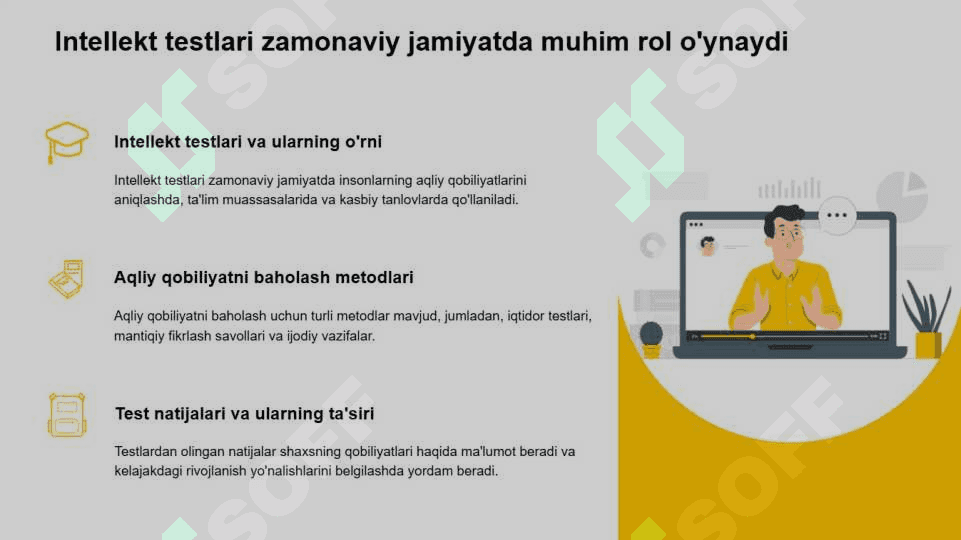 Intellekt testlari zamonaviy jamiyatda muhim rol o'ynaydi

Intellekt testlari va ularning o'rni

Intellekt testlari zamonaviy jamiyatda insonlarning aqliy qobiliyatlarini aniqlashda, ta'lim muassasalarida va kasbiy tanlovlarda qo'llaniladi.

Aqliy qobiliyatni baholash metodlari

Aqliy qobiliyatni baholash uchun turli metodlar mavjud, jumladan, iqtidor testlari, mantiqiy fikrlash savollari va ijodiy vazifalar.

Test natijalari va ularning ta'siri

Testlardan olingan natijalar shaxsning qobiliyatlari haqida ma'lumot beradi va kelajakdagi rivojlanish yo'nalishlarini belgilashda yordam beradi.

SOFF SOFF SOFF SOFF